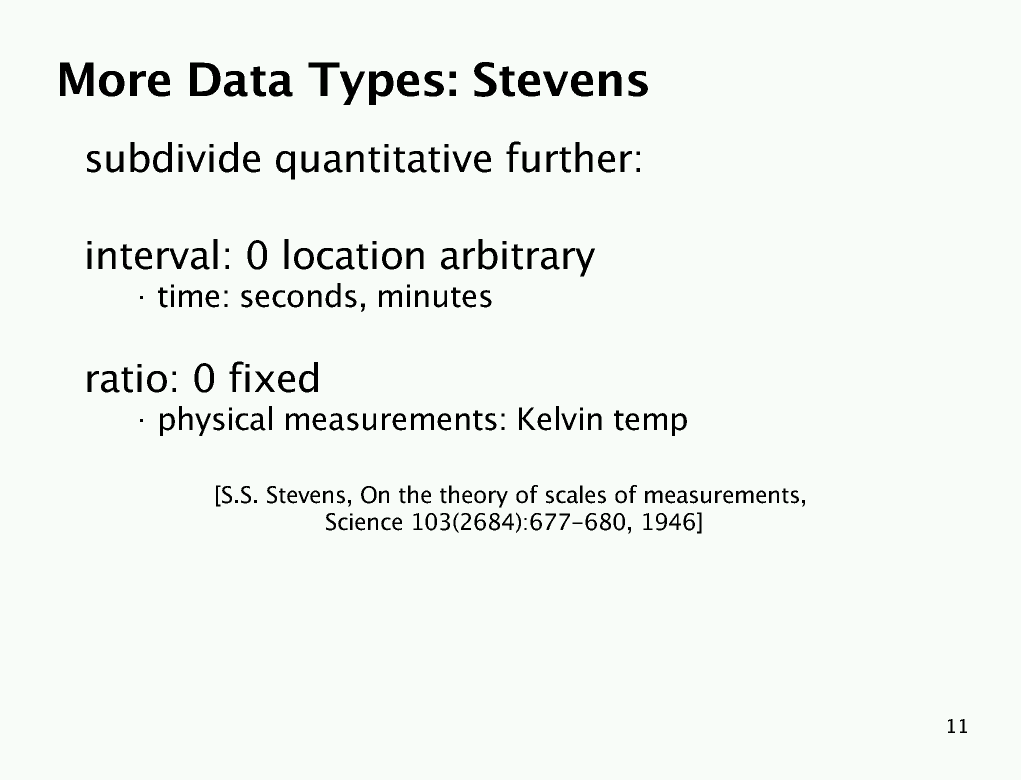 More Data Types: Stevens

subdivide quantitative further:

interval: 0 location arbitrary
· time: seconds, minutes

ratio: 0 fixed
· physical measurements: Kelvin temp

[S.S. Stevens, On the theory of scales of measurements, Science 103(2684):677-680, 1946]

11